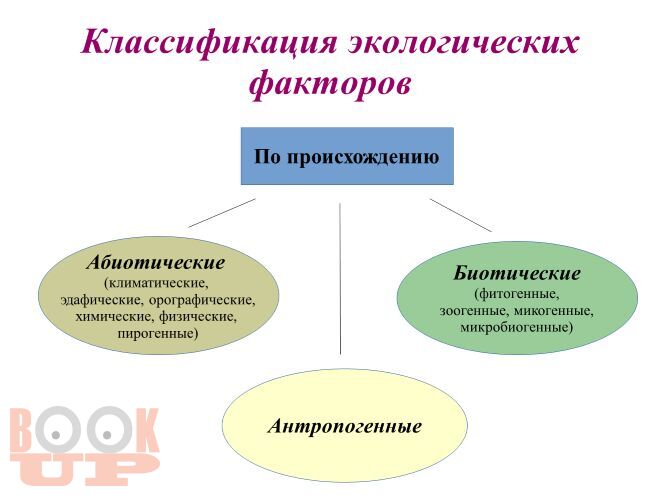 Классификация экологических факторов

По происхождению

Абиотические
(климатические, эдафические, орографические, химические, физические, пирогенные)

Биотические
(фитогенные, зоогенные, микогенные, микробиогенные)

Антропогенные

BOOK UP